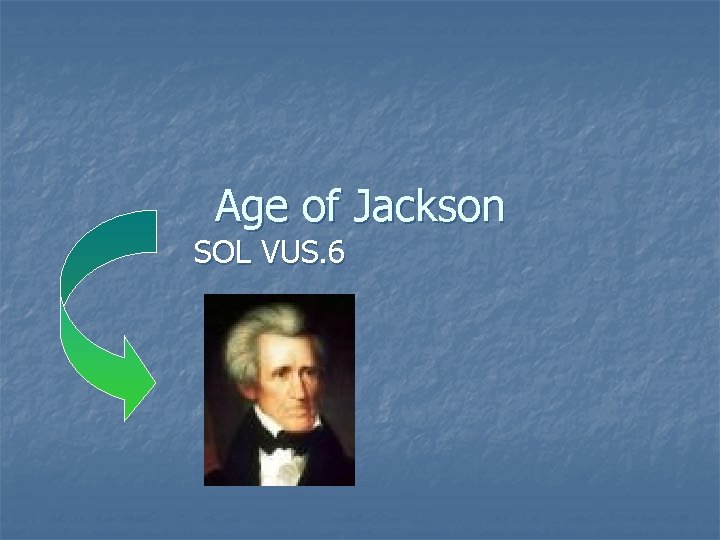 Age of Jackson

SOL VUS.6